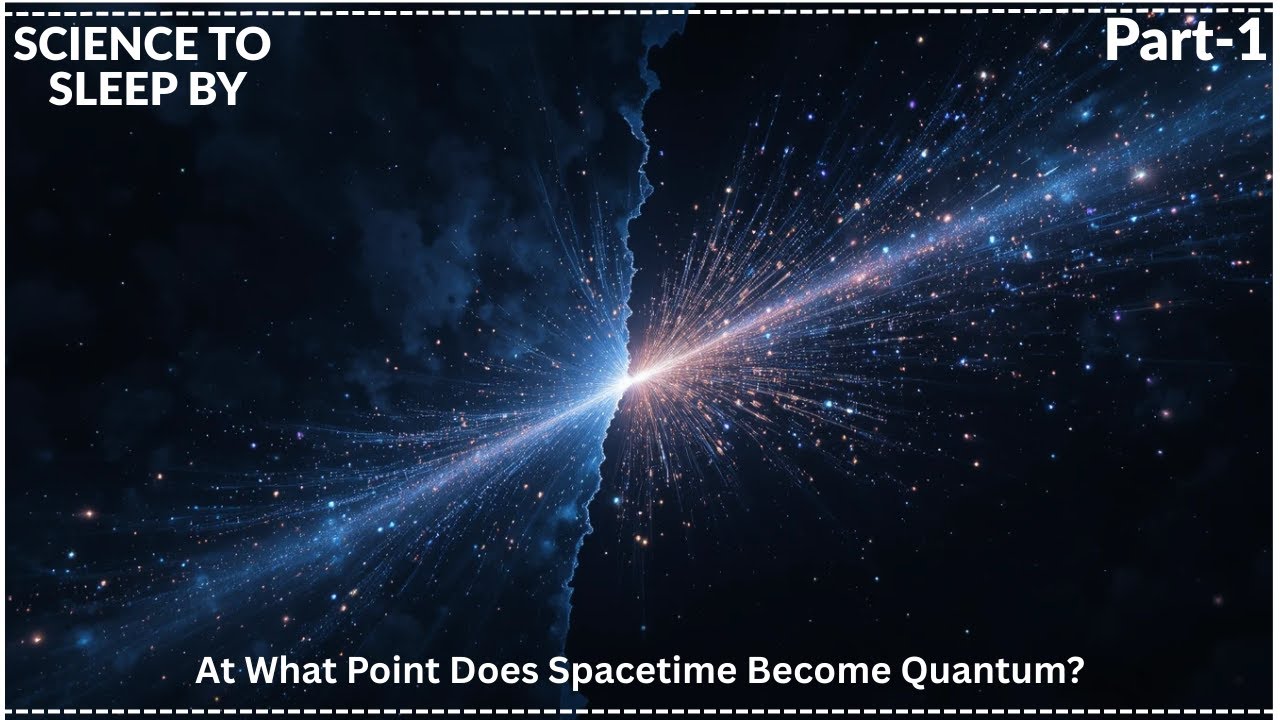 SCIENCE TO SLEEP BY

Part-1

At What Point Does Spacetime Become Quantum?